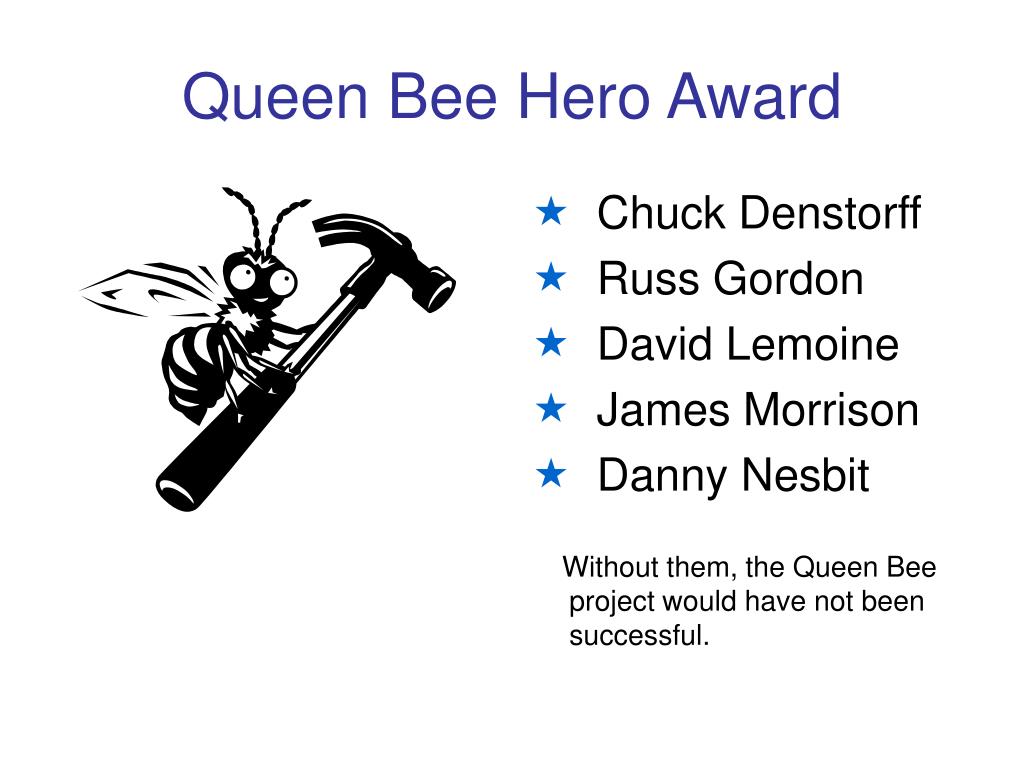 Queen Bee Hero Award

★ Chuck Denstorff
★ Russ Gordon
★ David Lemoine
★ James Morrison
★ Danny Nesbit

Without them, the Queen Bee project would have not been successful.